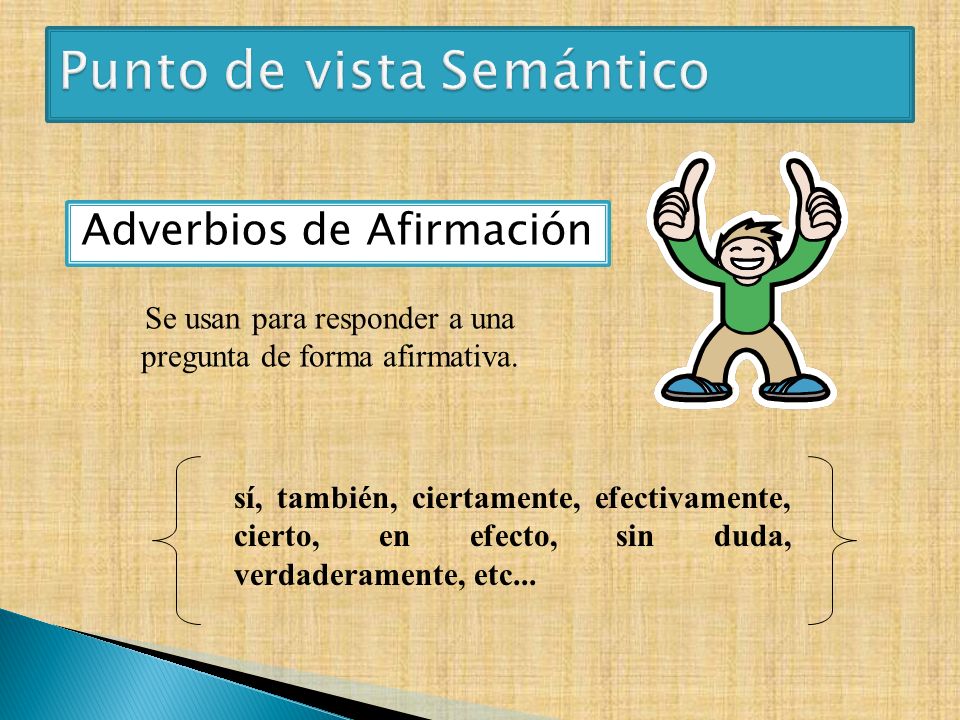 Punto de vista Semántico

Adverbios de Afirmación

Se usan para responder a una pregunta de forma afirmativa.

sí, también, ciertamente, efectivamente, cierto, en efecto, sin duda, verdaderamente, etc...